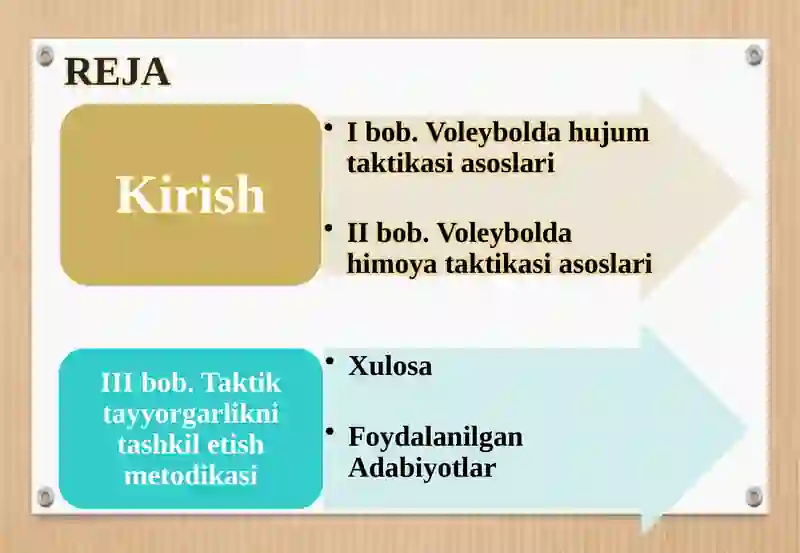 REJA

Kirish

• I bob. Voleybolda hujum taktikasi asoslari

• II bob. Voleybolda himoya taktikasi asoslari

III bob. Taktik tayyorgarlikni tashkil etish metodikasi

• Xulosa

• Foydalanilgan Adabiyotlar